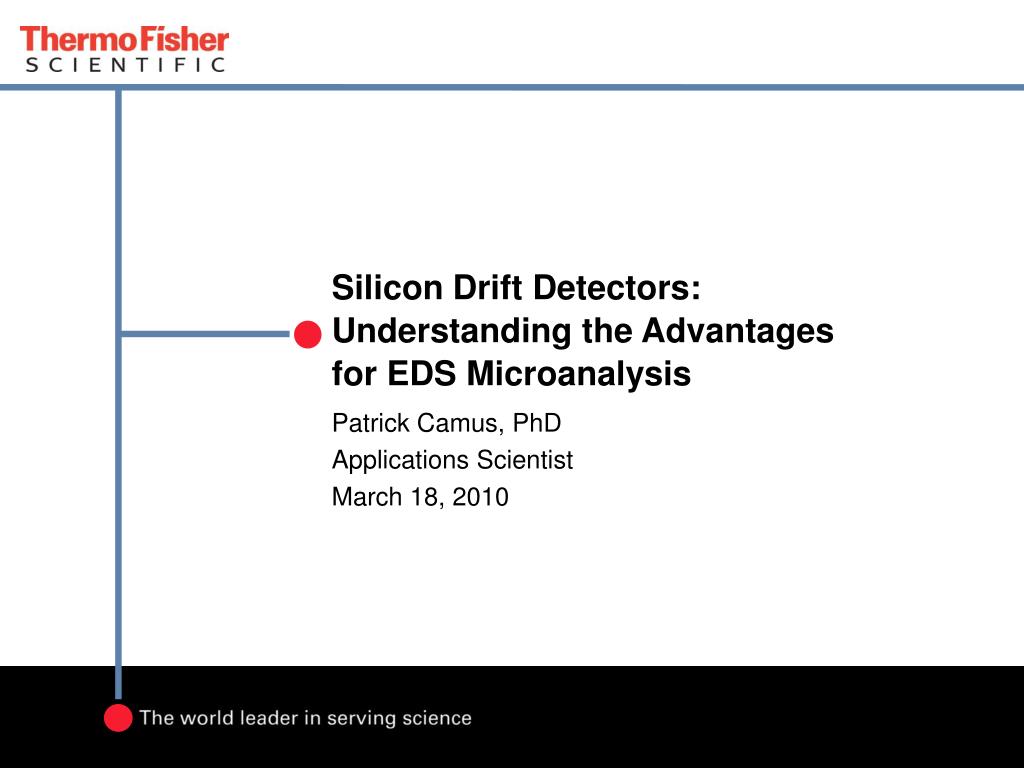 ThermoFisher
SCIENTIFIC

Silicon Drift Detectors: Understanding the Advantages for EDS Microanalysis

Patrick Camus, PhD
Applications Scientist
March 18, 2010

The world leader in serving science